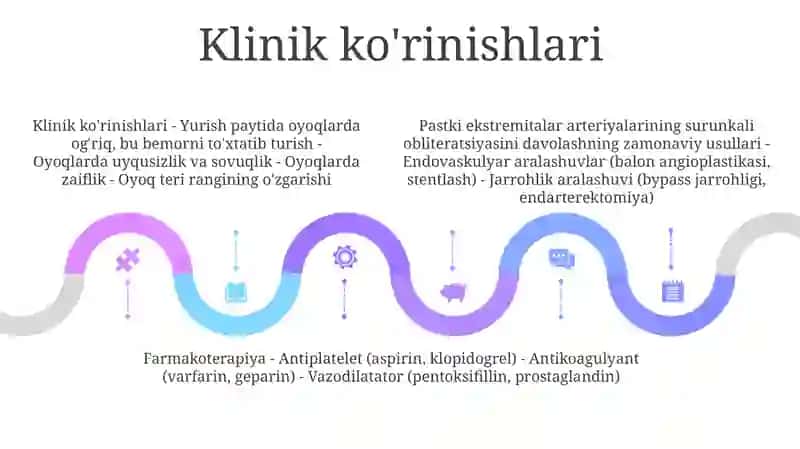 Klinik ko'rinishlari

Klinik ko'rinishlari - Yurish paytida oyoqlarda og'riq, bu bemorni to'xtatib turish - Oyoqlarda uyqusizlik va sovuqlik - Oyoqlarda zaiflik - Oyoq teri rangining o'zgarishi

Pastki ekstremitalar arteriyalarining surunkali obliteratsiyasini davolashning zamonaviy usullari - Endovaskulyar aralashuvlar (balon angioplastikasi, stentlash) - Jarrohlik aralashuvi (bypass jarrohligi, endarterektomiya)

Farmakoterapiya - Antiplatelet (aspirin, klopidogrel) - Antikoagulyant (varfarin, geparin) - Vazodilatator (pentoksifillin, prostaglandin)